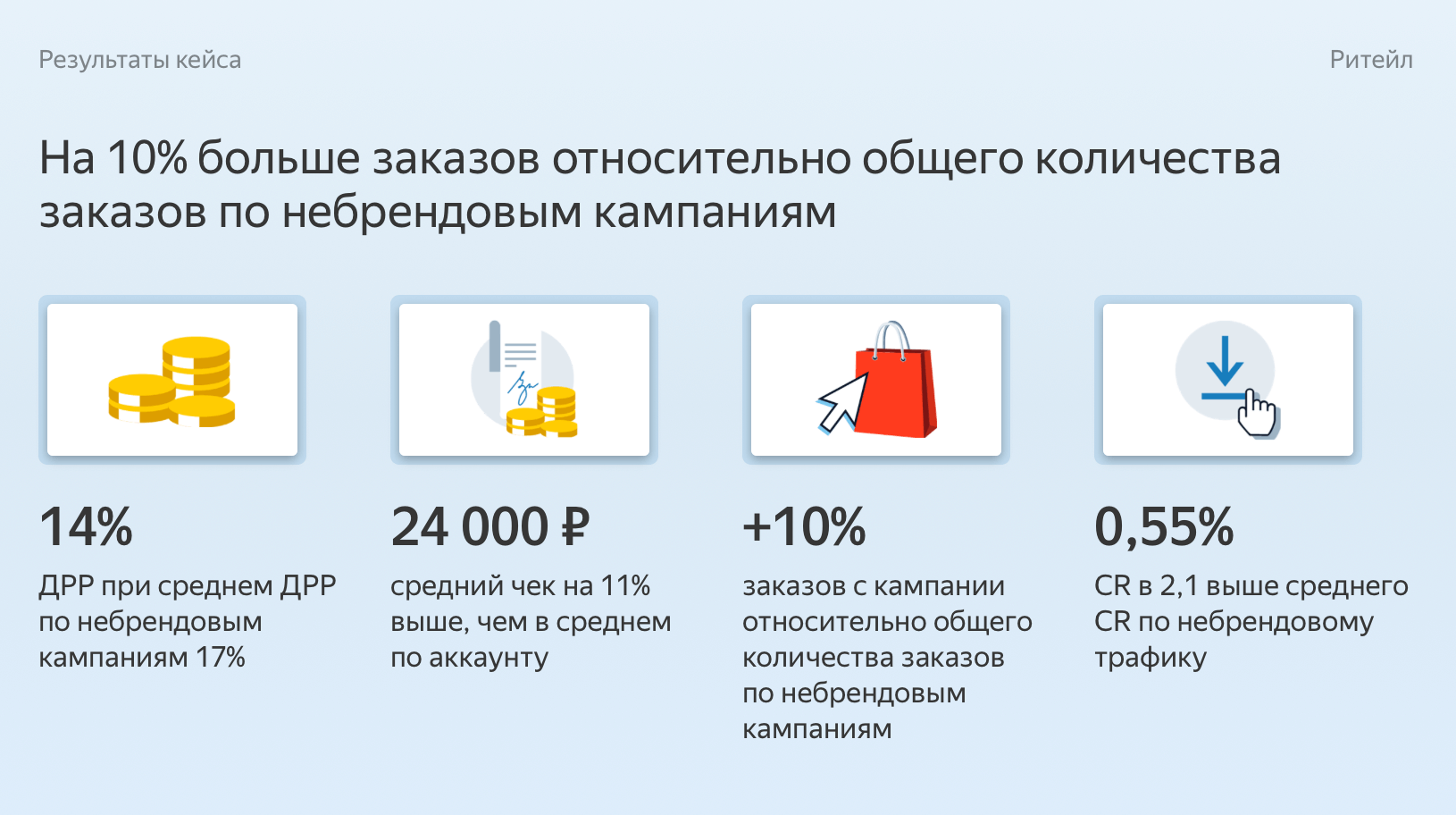 Результаты кейса

Ритейл

На 10% больше заказов относительно общего количества заказов по небрендовым кампаниям

14%

ДРР при среднем ДРР по небрендовым кампаниям 17%

24 000 ₽

средний чек на 11% выше, чем в среднем по аккаунту

+10%

заказов с кампании относительно общего количества заказов по небрендовым кампаниям

0,55%

CR в 2,1 выше среднего CR по небрендовому трафику